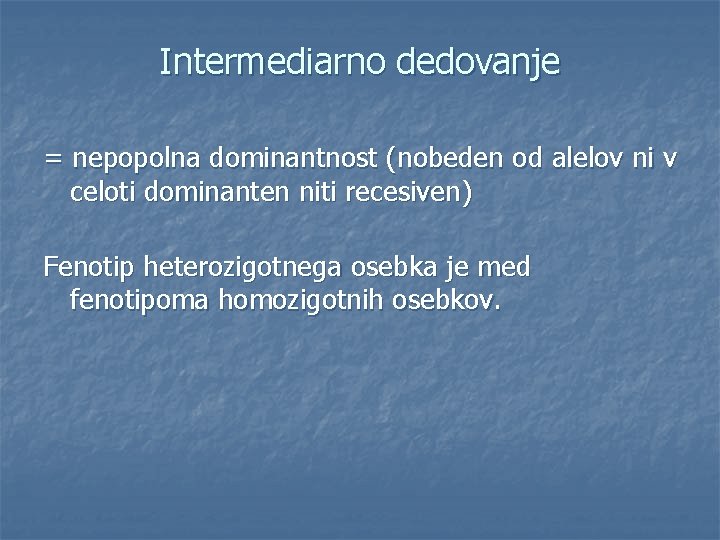 Intermediarno dedovanje

= nepopolna dominantnost (nobeden od alelov ni v celoti dominanten niti recesiven)

Fenotip heterozigotnega osebka je med fenotipoma homozigotnih osebkov.